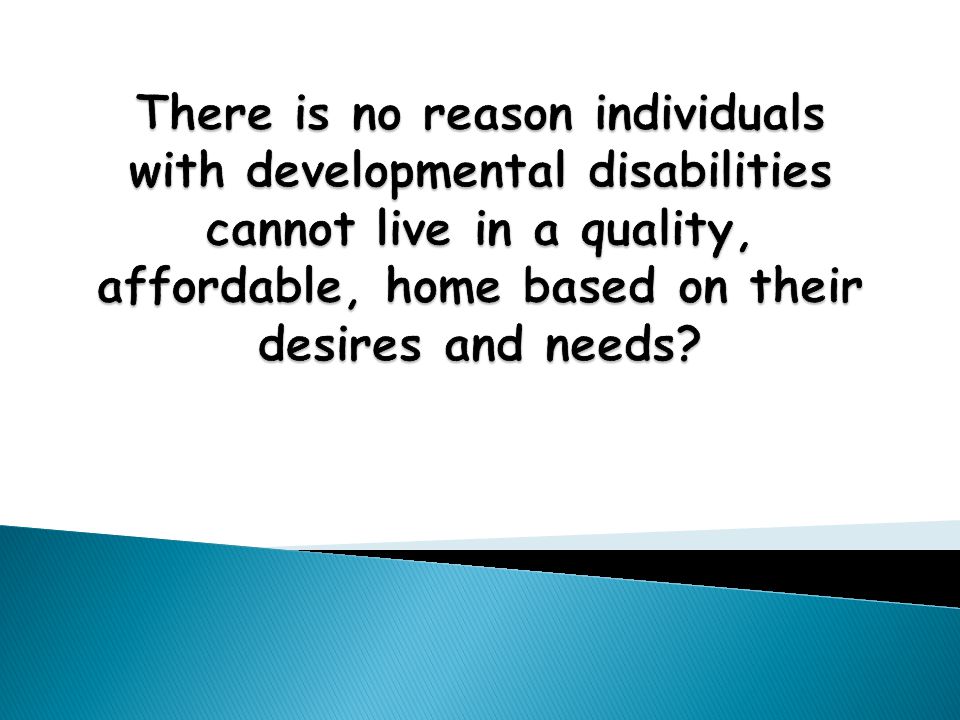 There is no reason individuals with developmental disabilities cannot live in a quality, affordable, home based on their desires and needs?